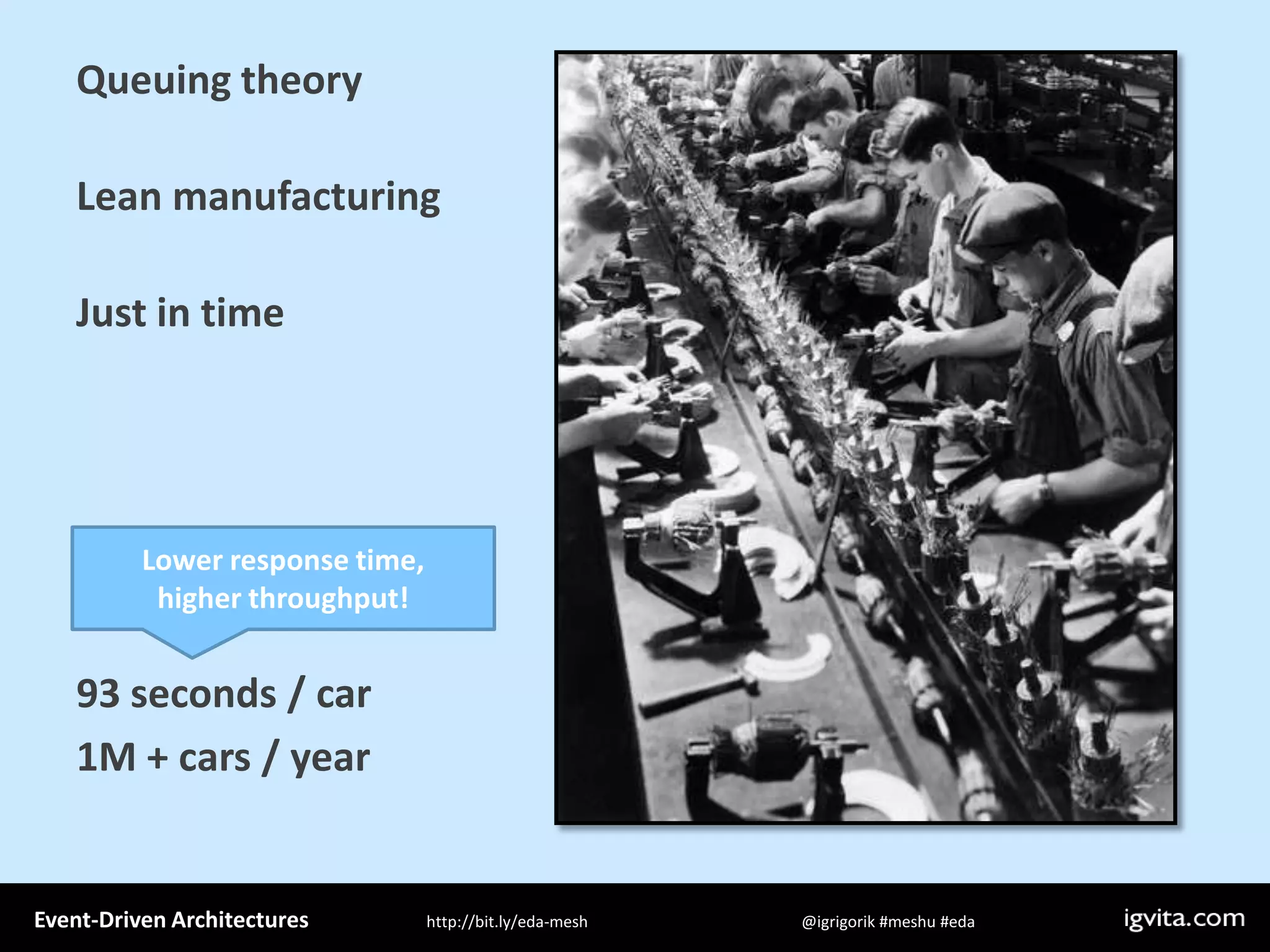 Queuing theory

Lean manufacturing

Just in time

Lower response time, higher throughput!

93 seconds / car

1M + cars / year

Event-Driven Architectures http://bit.ly/eda-mesh @igrigorik #meshu #eda igvita.com